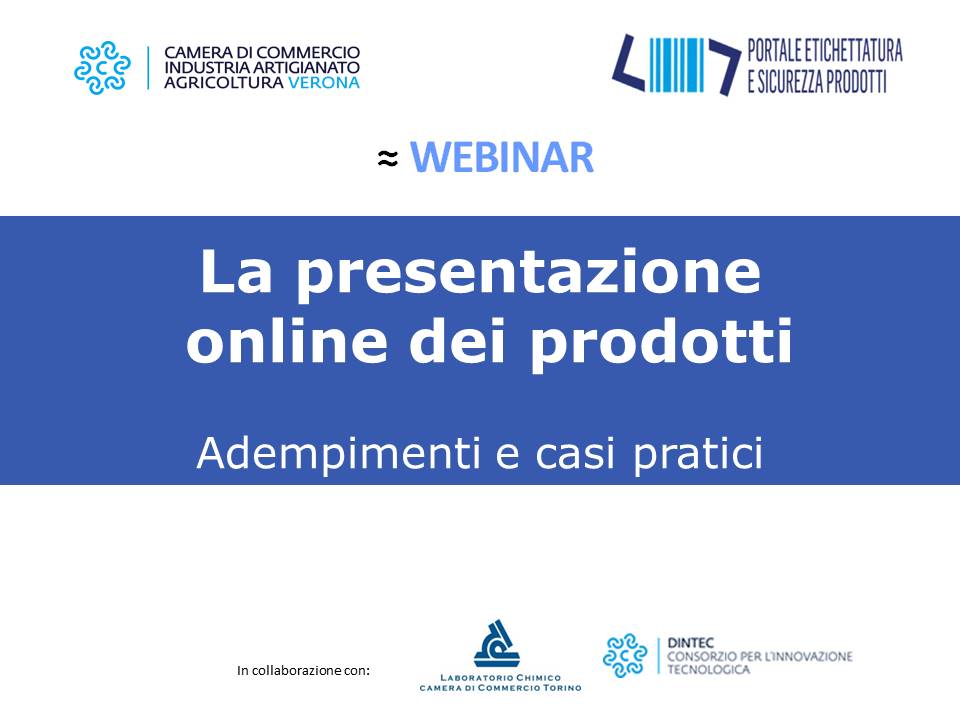 CAMERA DI COMMERCIO
INDUSTRIA ARTIGIANATO
AGRICOLTURA VERONA

PORTALE ETICHETTATURA
E SICUREZZA PRODOTTI

≈ WEBINAR

La presentazione online dei prodotti

Adempimenti e casi pratici

In collaborazione con:

LABORATORIO CHIMICO
CAMERA DI COMMERCIO TORINO

DINTEC
CONSORZIO PER L'INNOVAZIONE
TECNOLOGICA